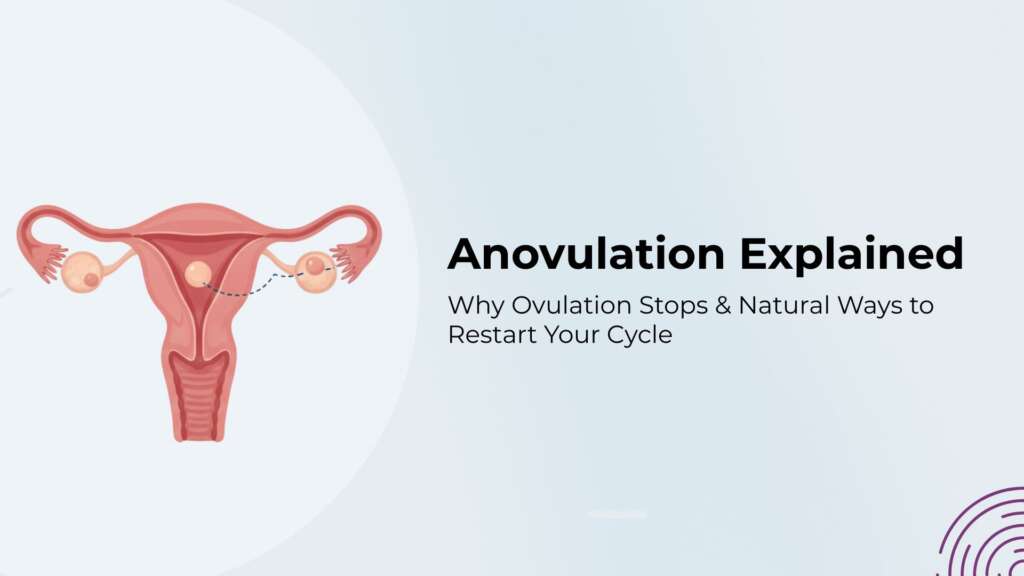 Anovulation Explained

Why Ovulation Stops & Natural Ways to Restart Your Cycle